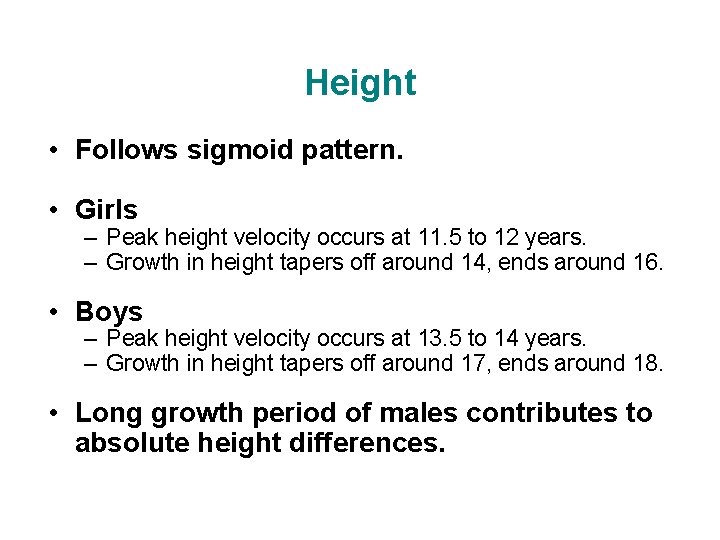 Height

• Follows sigmoid pattern.

• Girls
– Peak height velocity occurs at 11.5 to 12 years.
– Growth in height tapers off around 14, ends around 16.

• Boys
– Peak height velocity occurs at 13.5 to 14 years.
– Growth in height tapers off around 17, ends around 18.

• Long growth period of males contributes to absolute height differences.